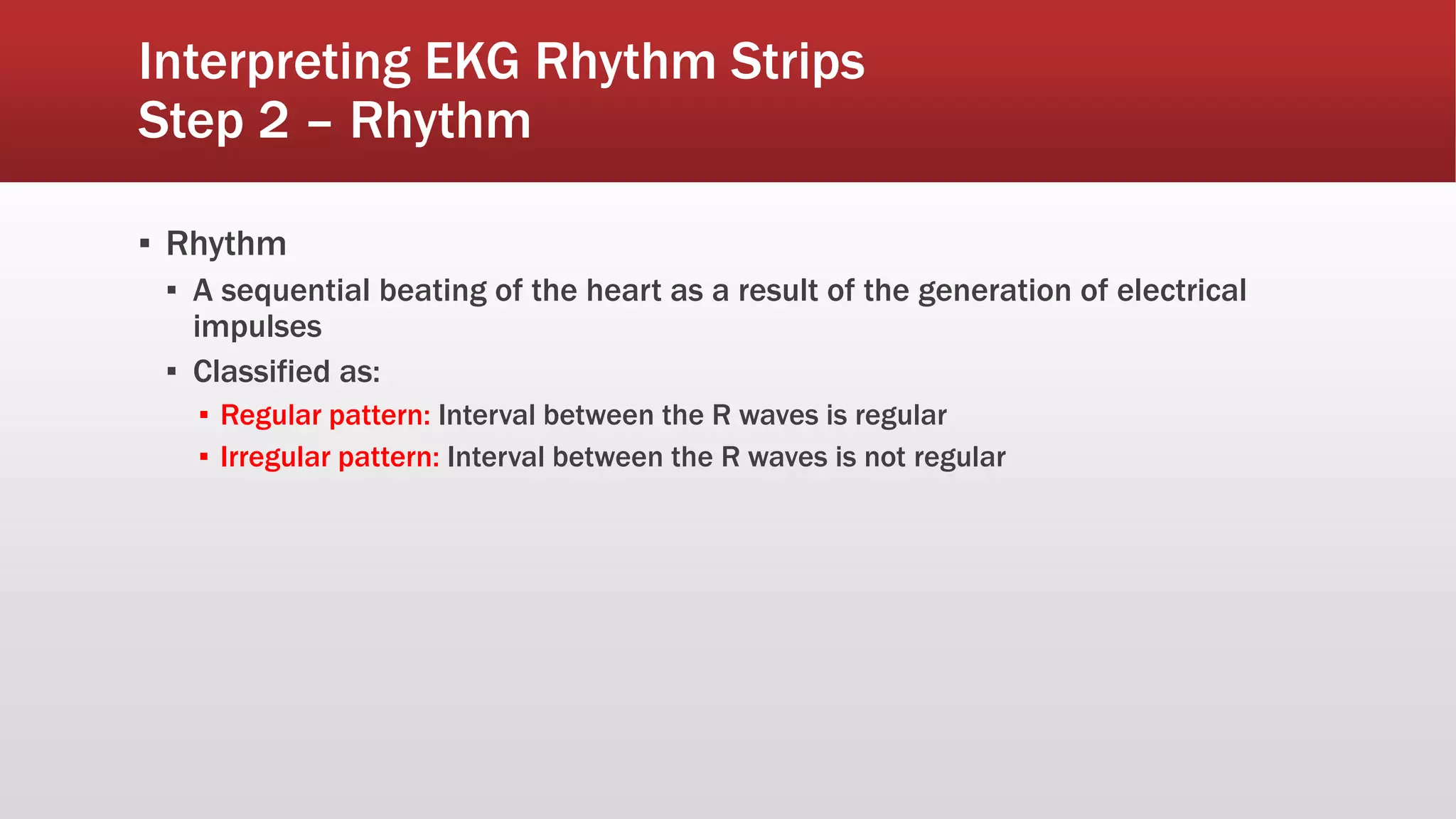 Interpreting EKG Rhythm Strips
Step 2 – Rhythm

▪ Rhythm
▪ A sequential beating of the heart as a result of the generation of electrical impulses
▪ Classified as:
▪ Regular pattern: Interval between the R waves is regular
▪ Irregular pattern: Interval between the R waves is not regular